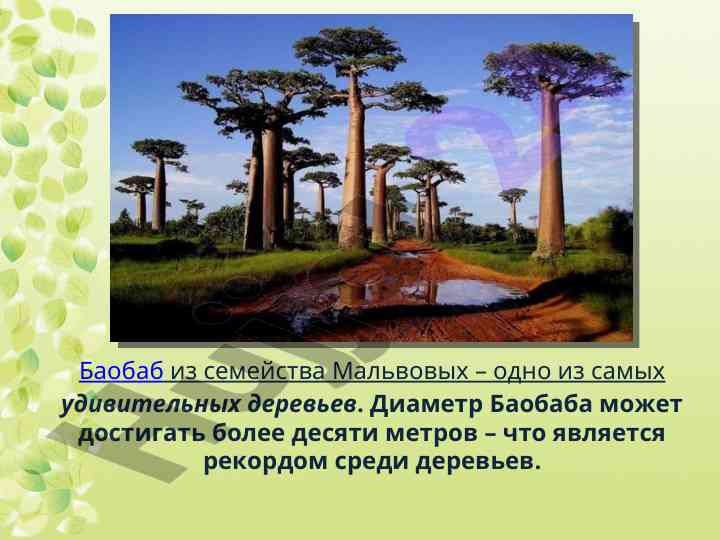 Баобаб из семейства Мальвовых – одно из самых удивительных деревьев. Диаметр Баобаба может достигать более десяти метров – что является рекордом среди деревьев.